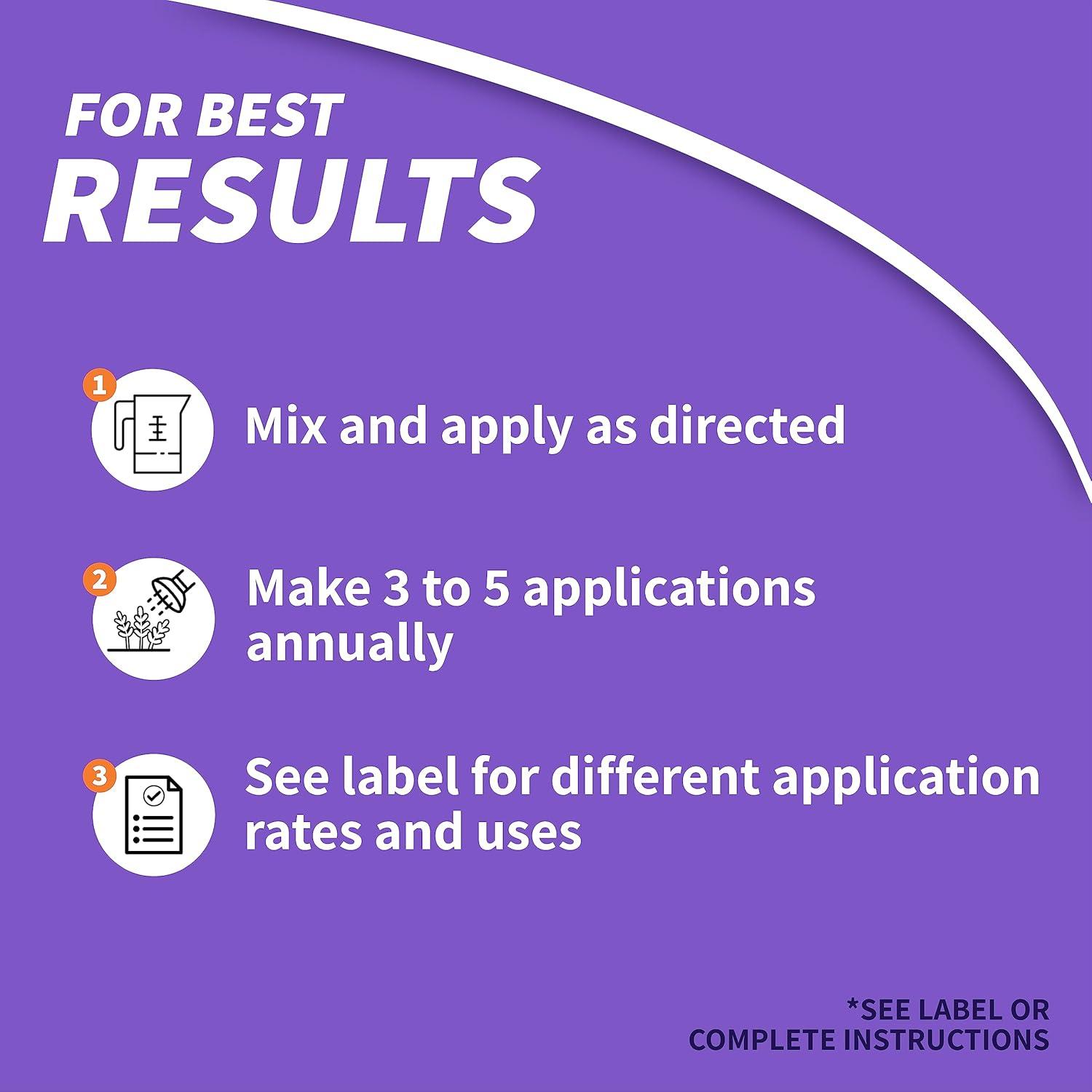 FOR BEST
RESULTS

1 Mix and apply as directed

2 Make 3 to 5 applications annually

3 See label for different application rates and uses

*SEE LABEL OR COMPLETE INSTRUCTIONS